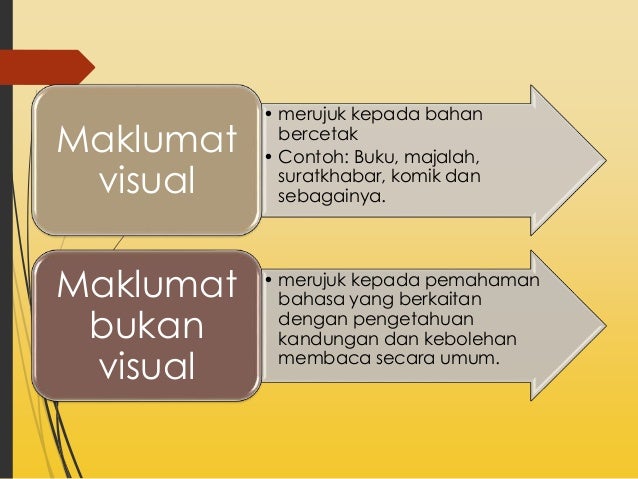 Maklumat visual

• merujuk kepada bahan bercetak
• Contoh: Buku, majalah, suratkhabar, komik dan sebagainya.

Maklumat bukan visual

• merujuk kepada pemahaman bahasa yang berkaitan dengan pengetahuan kandungan dan kebolehan membaca secara umum.